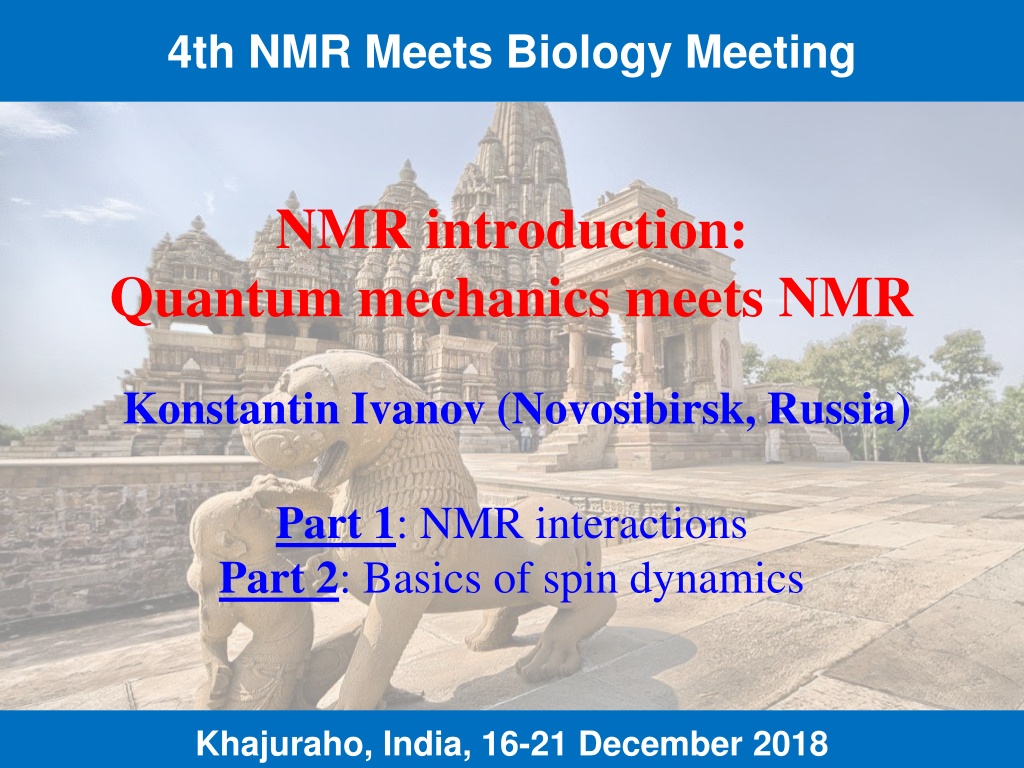 4th NMR Meets Biology Meeting

NMR introduction:
Quantum mechanics meets NMR

Konstantin Ivanov (Novosibirsk, Russia)

Part 1: NMR interactions
Part 2: Basics of spin dynamics

Khajuraho, India, 16-21 December 2018